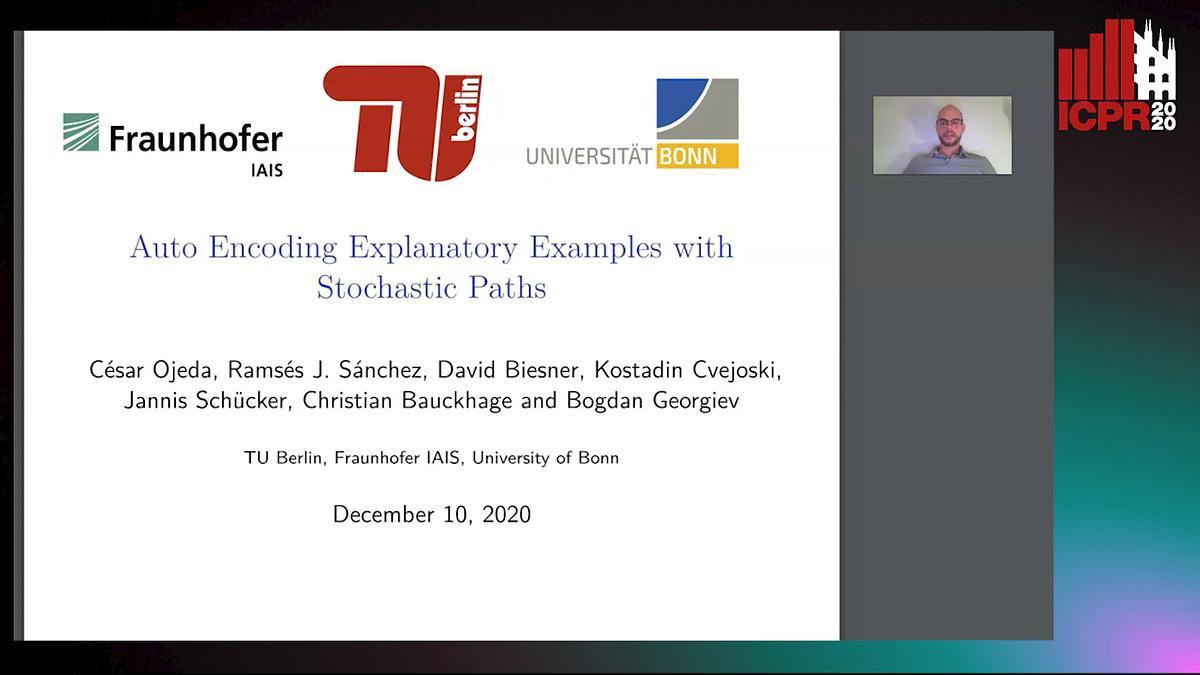 Fraunhofer
IAIS

TU berlin

UNIVERSITÄT BONN

ICPR 2020

Auto Encoding Explanatory Examples with Stochastic Paths

César Ojeda, Ramsés J. Sánchez, David Biesner, Kostadin Cvejoski, Jannis Schücker, Christian Bauckhage and Bogdan Georgiev

TU Berlin, Fraunhofer IAIS, University of Bonn

December 10, 2020